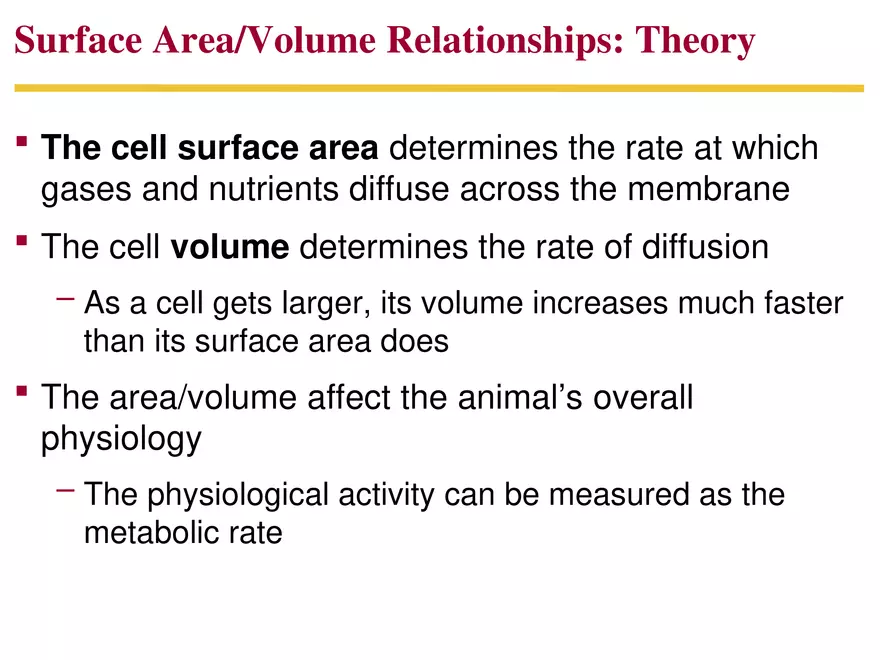 Surface Area/Volume Relationships: Theory

▪ The cell surface area determines the rate at which gases and nutrients diffuse across the membrane

▪ The cell volume determines the rate of diffusion

– As a cell gets larger, its volume increases much faster than its surface area does

▪ The area/volume affect the animal's overall physiology

– The physiological activity can be measured as the metabolic rate